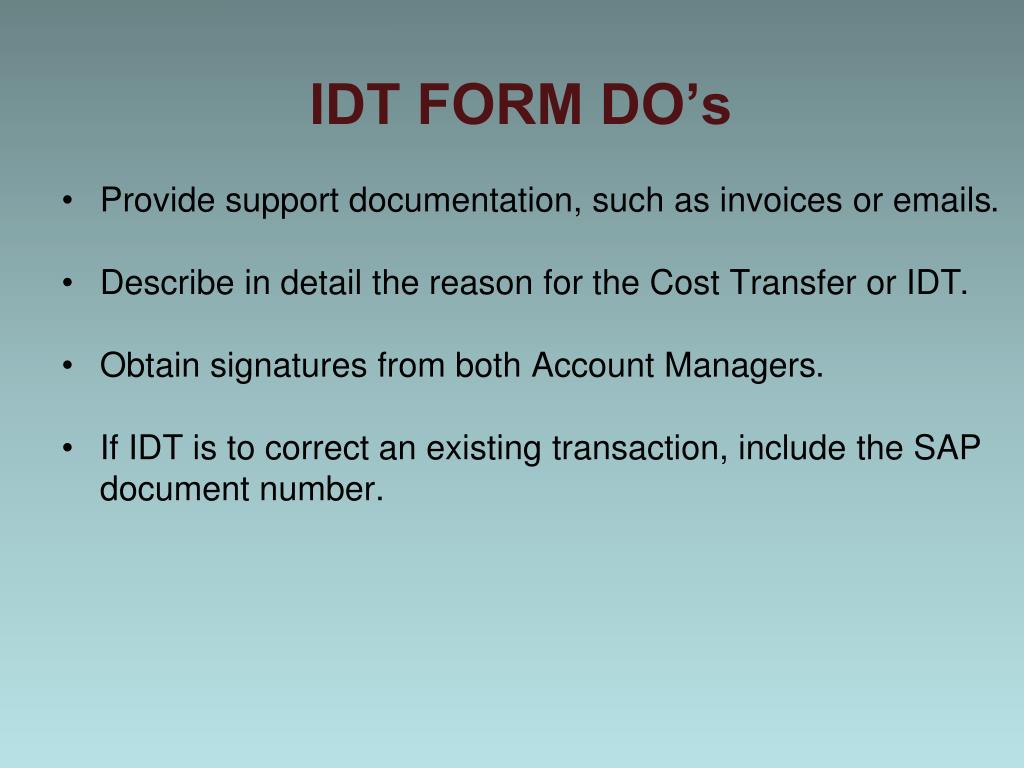 IDT FORM DO’s

• Provide support documentation, such as invoices or emails.

• Describe in detail the reason for the Cost Transfer or IDT.

• Obtain signatures from both Account Managers.

• If IDT is to correct an existing transaction, include the SAP document number.